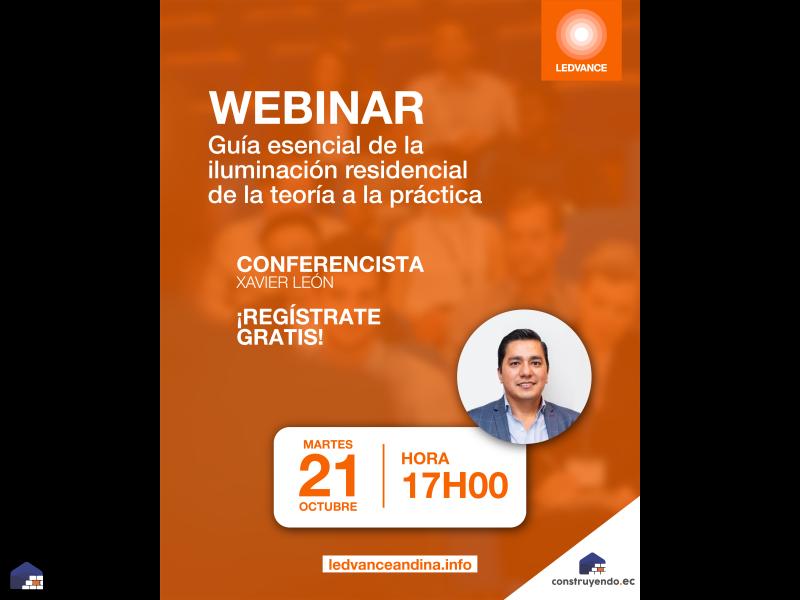 LEDVANCE

WEBINAR
Guía esencial de la iluminación residencial de la teoría a la práctica

CONFERENCISTA
XAVIER LEÓN

¡REGÍSTRATE GRATIS!

MARTES
21
OCTUBRE

HORA
17H00

ledvanceandina.info

construyendo.ec